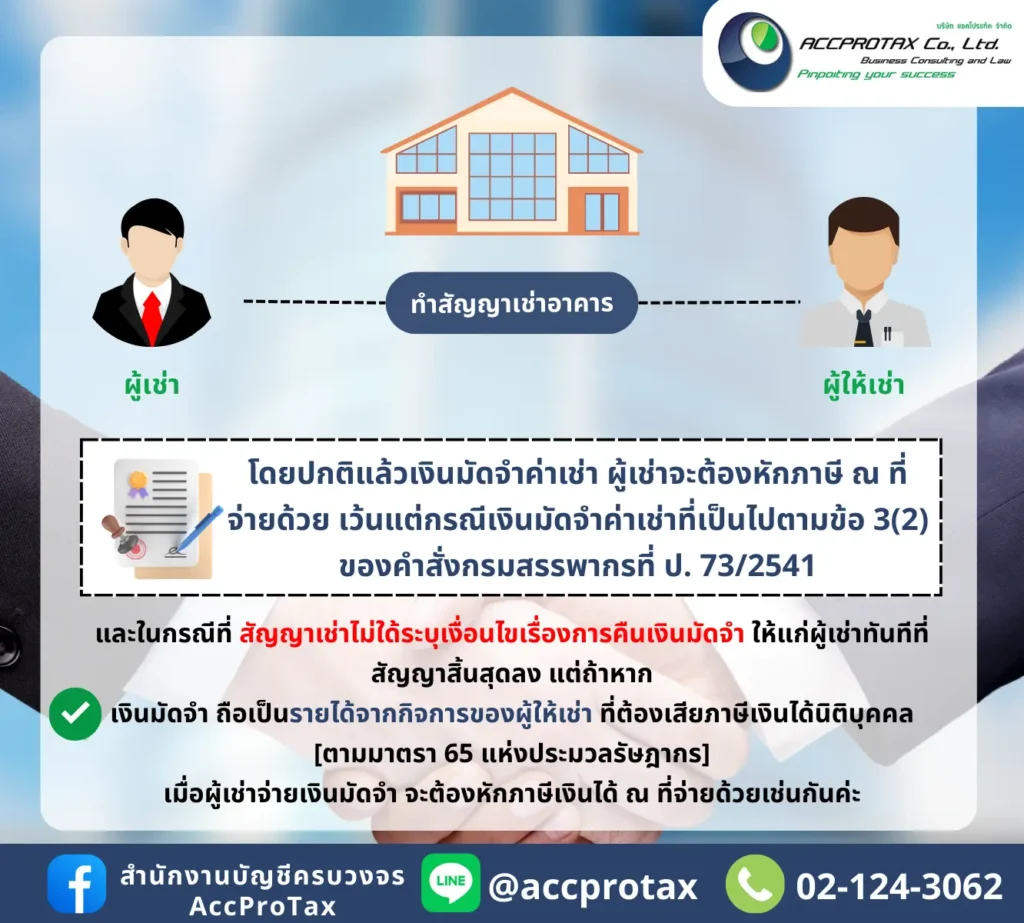 บริษัท แอคโปรแท็ค จำกัด
ACCPROTAX Co., Ltd.
Business Consulting and Law
Pinpoiting your success

ทำสัญญาเช่าอาคาร

ผู้เช่า

ผู้ให้เช่า

โดยปกติแล้วเงินมัดจำค่าเช่า ผู้เช่าจะต้องหักภาษี ณ ที่จ่ายด้วย เว้นแต่กรณีเงินมัดจำค่าเช่าที่เป็นไปตามข้อ 3(2) ของคำสั่งกรมสรรพากรที่ ป. 73/2541

และในกรณีที่ สัญญาเช่าไม่ได้ระบุเงื่อนไขเรื่องการคืนเงินมัดจำ ให้แก่ผู้เช่าทันทีที่สัญญาสิ้นสุดลง แต่ถ้าหาก

เงินมัดจำ ถือเป็นรายได้จากกิจการของผู้ให้เช่า ที่ต้องเสียภาษีเงินได้นิติบุคคล [ตามมาตรา 65 แห่งประมวลรัษฎากร]

เมื่อผู้เช่าจ่ายเงินมัดจำ จะต้องหักภาษีเงินได้ ณ ที่จ่ายด้วยเช่นกันค่ะ

สำนักงานบัญชีครบวงจร AccProTax

LINE @accprotax

02-124-3062